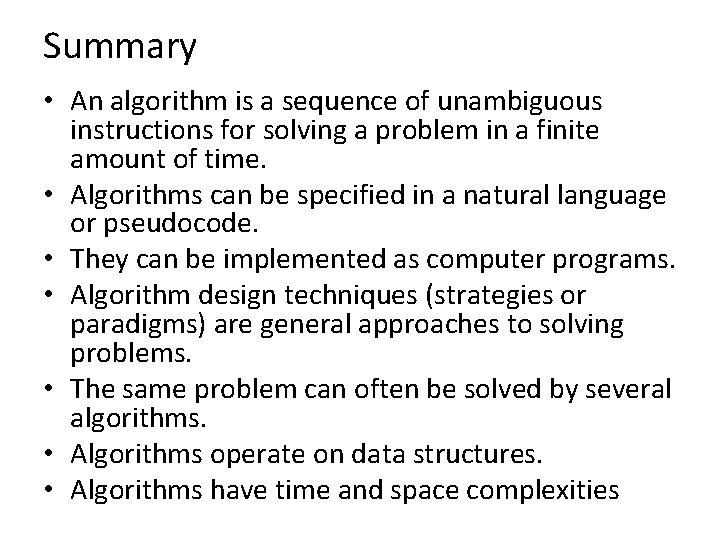 Summary

• An algorithm is a sequence of unambiguous instructions for solving a problem in a finite amount of time.
• Algorithms can be specified in a natural language or pseudocode.
• They can be implemented as computer programs.
• Algorithm design techniques (strategies or paradigms) are general approaches to solving problems.
• The same problem can often be solved by several algorithms.
• Algorithms operate on data structures.
• Algorithms have time and space complexities